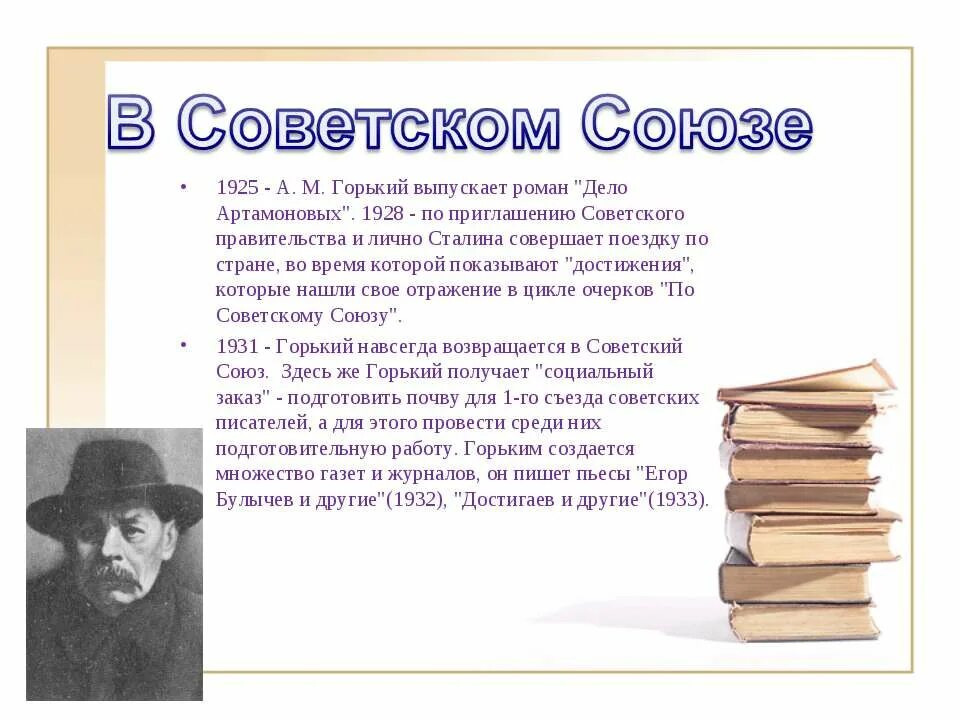 В Советском Союзе

• 1925 - А. М. Горький выпускает роман "Дело Артамоновых". 1928 - по приглашению Советского правительства и лично Сталина совершает поездку по стране, во время которой показывают "достижения", которые нашли свое отражение в цикле очерков "По Советскому Союзу".

• 1931 - Горький навсегда возвращается в Советский Союз. Здесь же Горький получает "социальный заказ" - подготовить почву для 1-го съезда советских писателей, а для этого провести среди них подготовительную работу. Горьким создается множество газет и журналов, он пишет пьесы "Егор Булычев и другие"(1932), "Достигаев и другие"(1933).